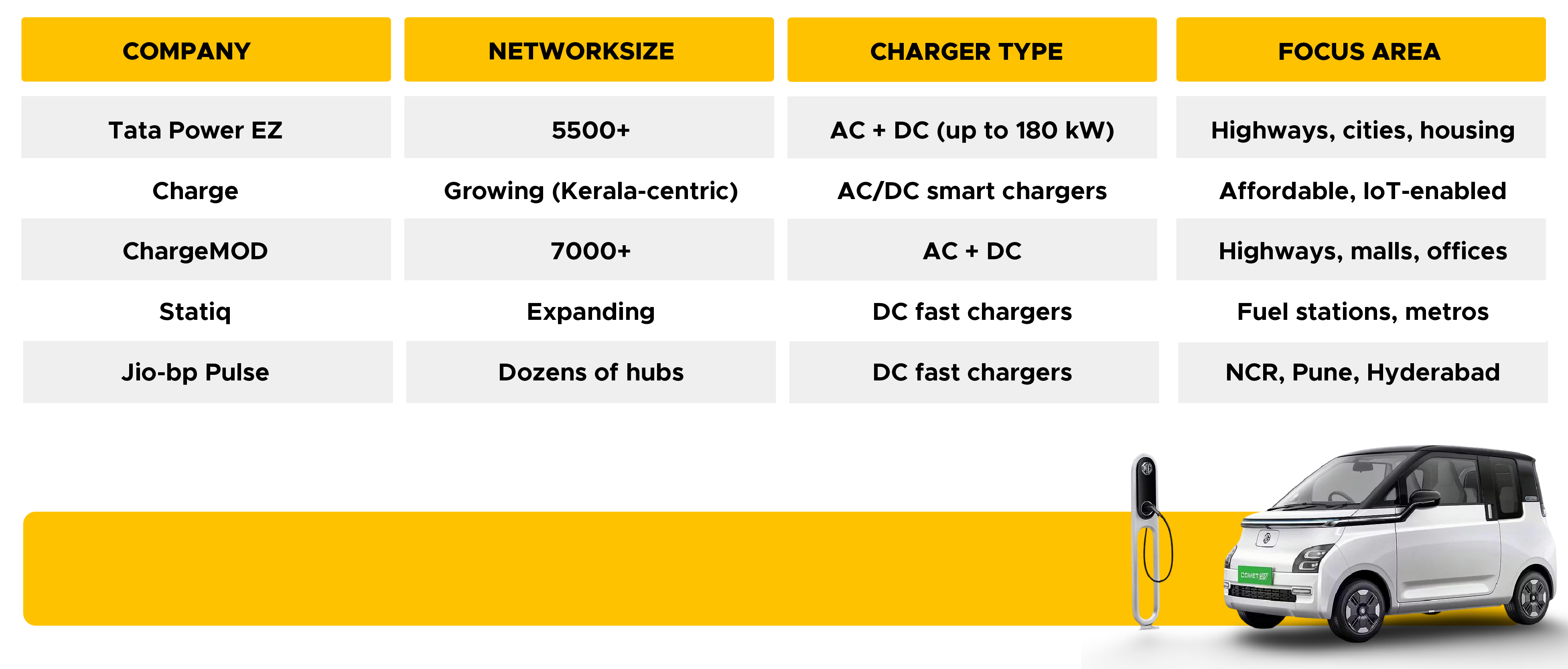 | COMPANY | NETWORKSIZE | CHARGER TYPE | FOCUS AREA |
|---|---|---|---|
| Tata Power EZ | 5500+ | AC + DC (up to 180 kW) | Highways, cities, housing |
| Charge | Growing (Kerala-centric) | AC/DC smart chargers | Affordable, IoT-enabled |
| ChargeMOD | 7000+ | AC + DC | Highways, malls, offices |
| Statiq | Expanding | DC fast chargers | Fuel stations, metros |
| Jio-bp Pulse | Dozens of hubs | DC fast chargers | NCR, Pune, Hyderabad |

COMET EV